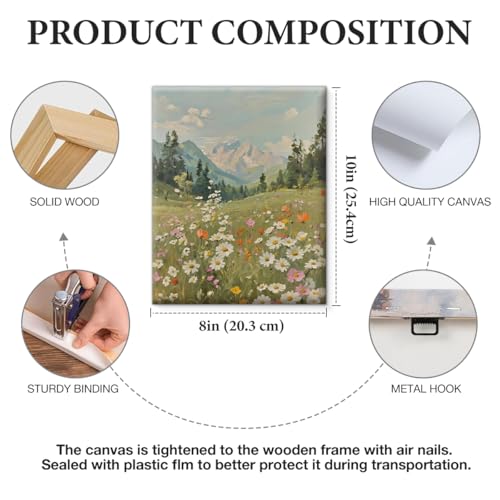 PRODUCT COMPOSITION

SOLID WOOD

10in (25.4cm)

HIGH QUALITY CANVAS

8in (20.3 cm)

STURDY BINDING

METAL HOOK

The canvas is tightened to the wooden frame with air nails. Sealed with plastic flm to better protect it during transportation.